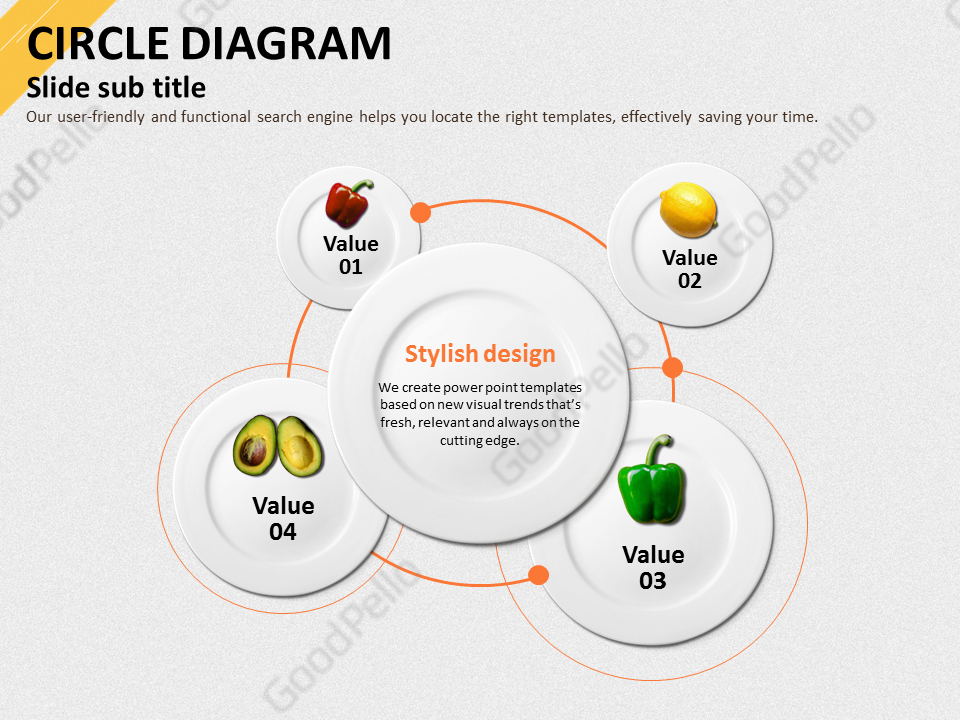 CIRCLE DIAGRAM
Slide sub title
Our user-friendly and functional search engine helps you locate the right templates, effectively saving your time.

Value 01

Value 02

Stylish design
We create power point templates based on new visual trends that's fresh, relevant and always on the cutting edge.

Value 04

Value 03

GoodPello